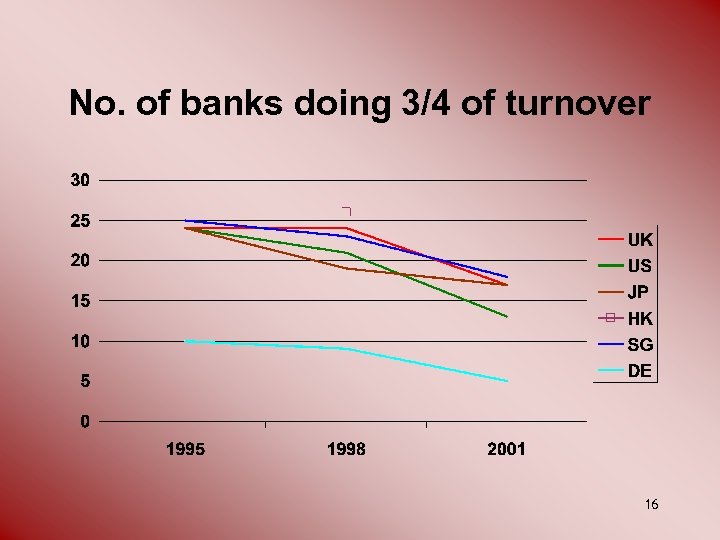 No. of banks doing 3/4 of turnover

30
25
20
15
10
5
0

1995
1998
2001

UK
US
JP
HK
SG
DE

16